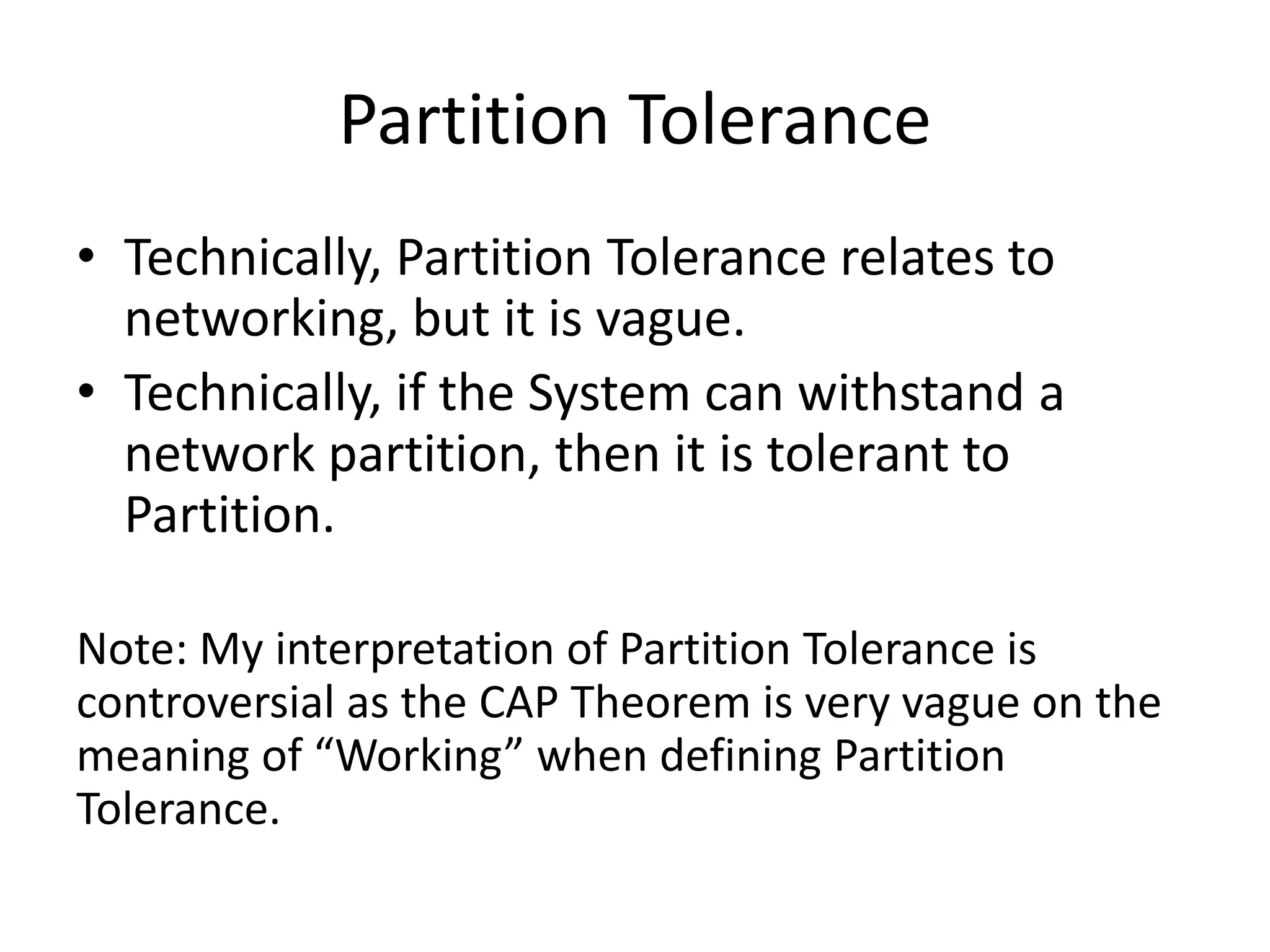 Partition Tolerance

• Technically, Partition Tolerance relates to networking, but it is vague.
• Technically, if the System can withstand a network partition, then it is tolerant to Partition.

Note: My interpretation of Partition Tolerance is controversial as the CAP Theorem is very vague on the meaning of “Working” when defining Partition Tolerance.